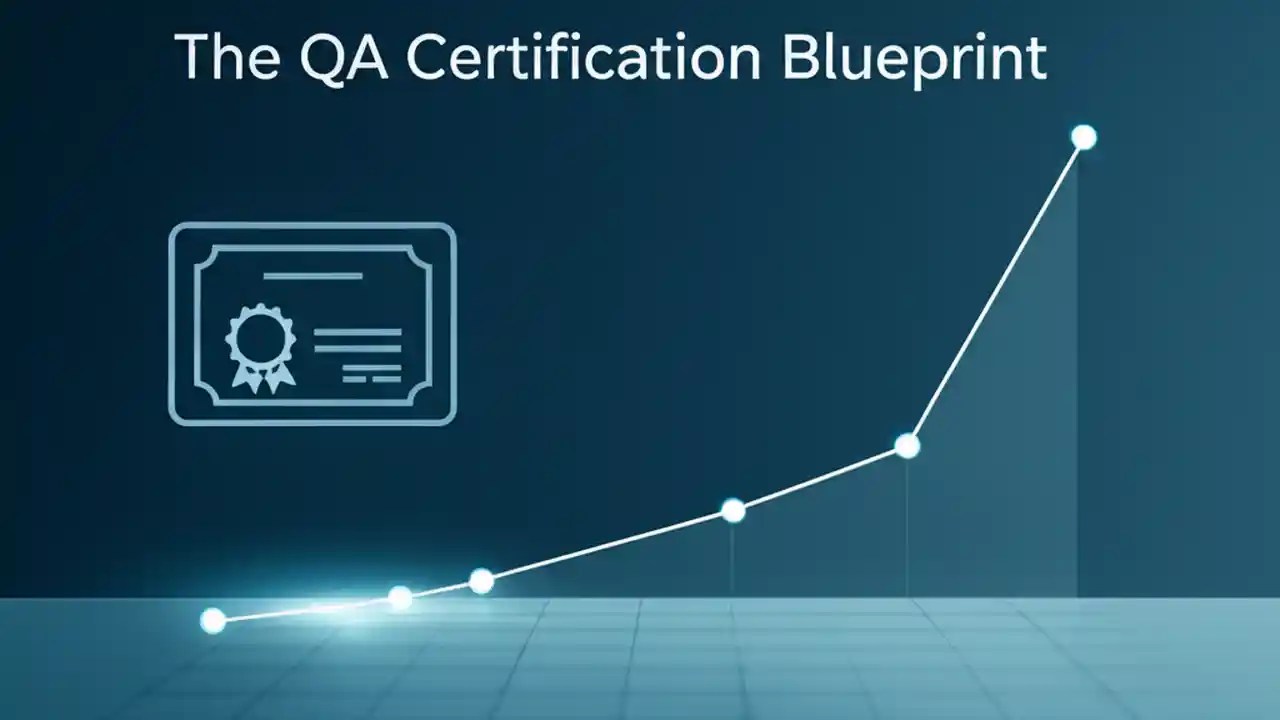 The QA Certification Blueprint